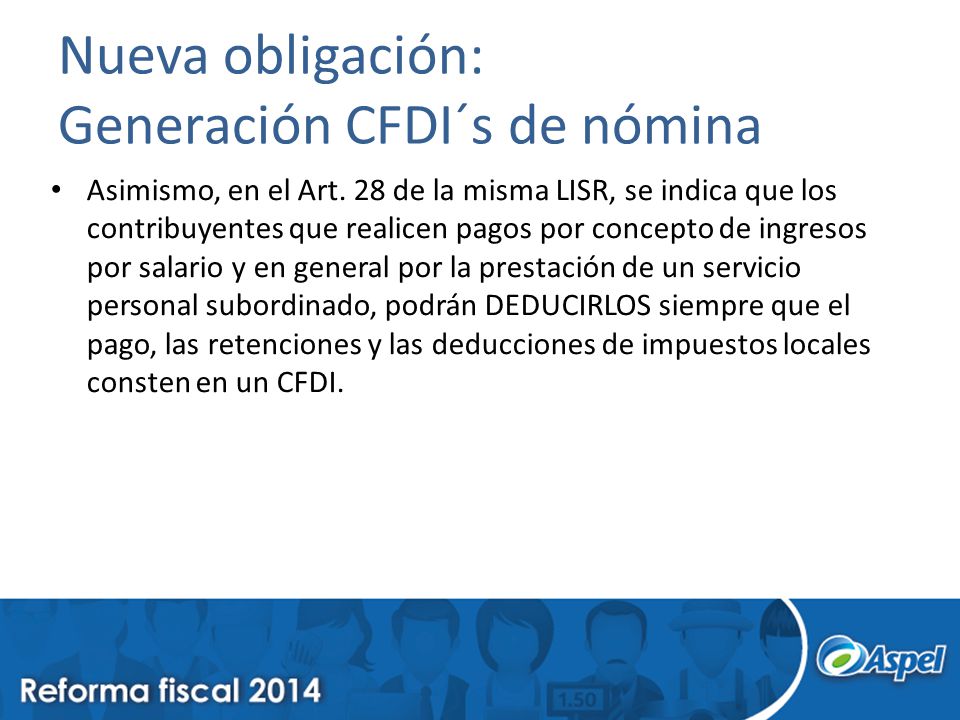 Nueva obligación:
Generación CFDI´s de nómina

• Asimismo, en el Art. 28 de la misma LISR, se indica que los contribuyentes que realicen pagos por concepto de ingresos por salario y en general por la prestación de un servicio personal subordinado, podrán DEDUCIRLOS siempre que el pago, las retenciones y las deducciones de impuestos locales consten en un CFDI.

1.50

Reforma fiscal 2014

Aspel